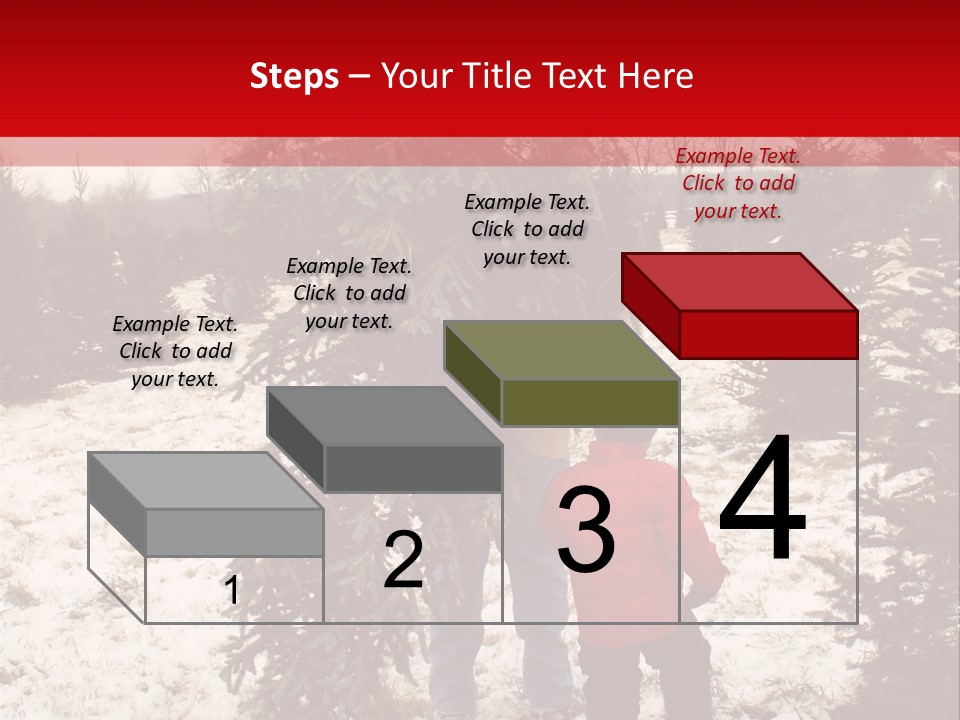 Steps – Your Title Text Here

Example Text. Click to add your text.

Example Text. Click to add your text.

Example Text. Click to add your text.

Example Text. Click to add your text.

1

2

3

4